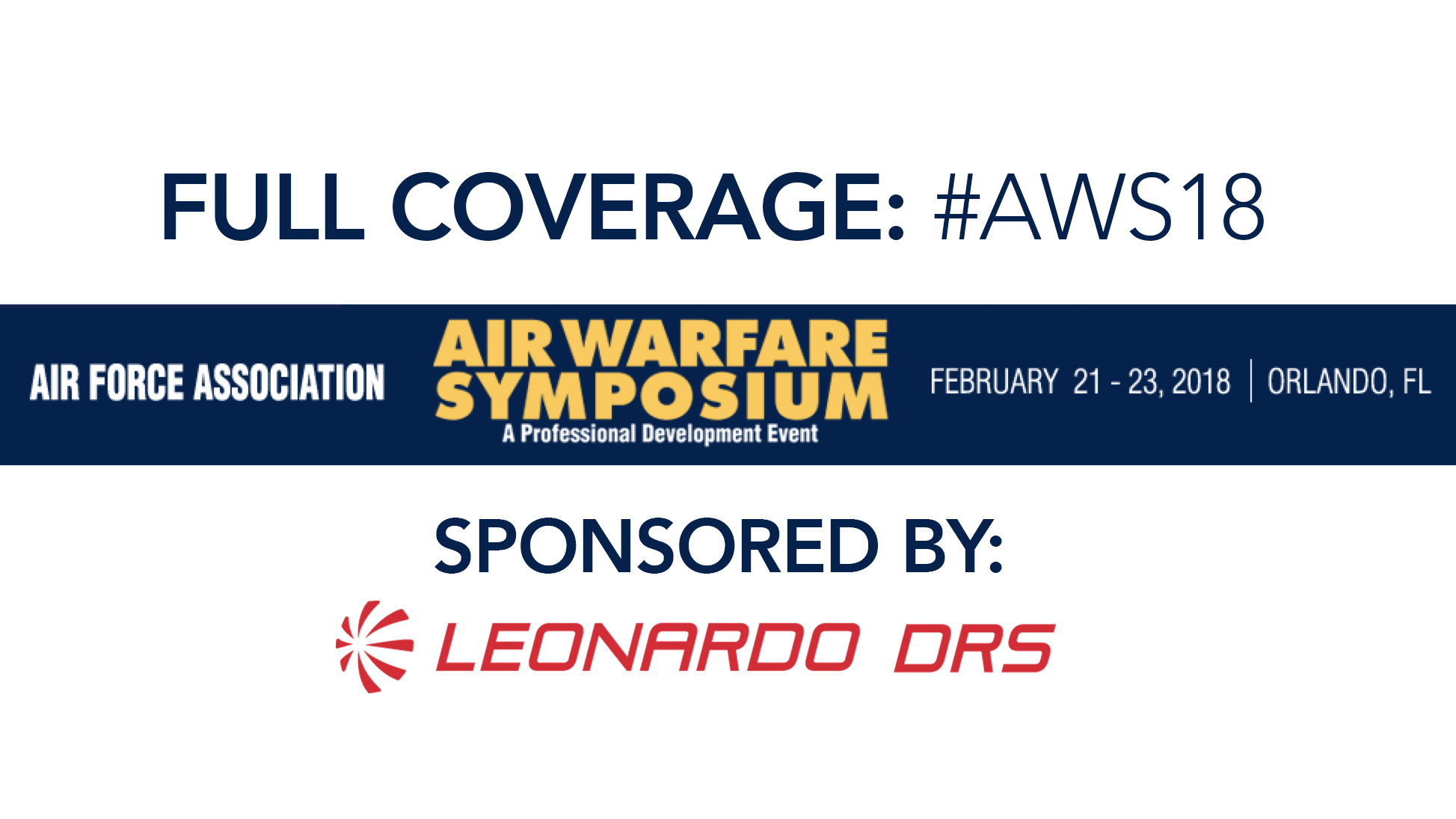 FULL COVERAGE: #AWS18

AIR FORCE ASSOCIATION

AIR WARFARE SYMPOSIUM

A Professional Development Event

FEBRUARY 21 - 23, 2018 | ORLANDO, FL

SPONSORED BY:

LEONARDO DRS